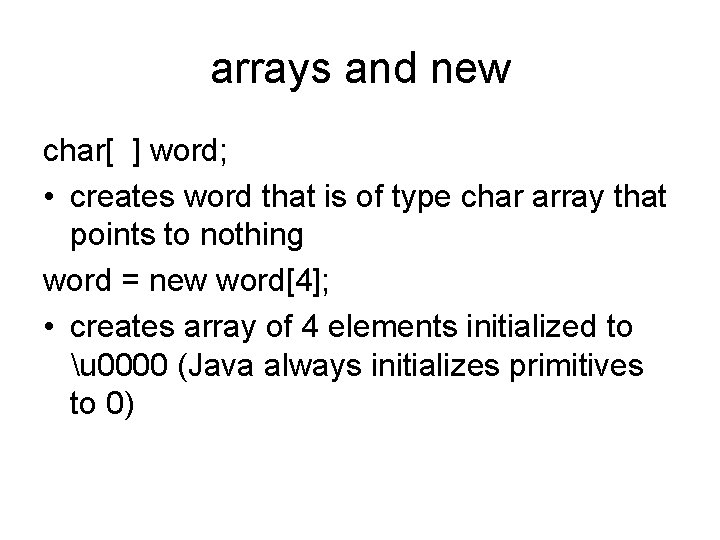 arrays and new

char[ ] word;

• creates word that is of type char array that points to nothing

word = new word[4];

• creates array of 4 elements initialized to \u0000 (Java always initializes primitives to 0)